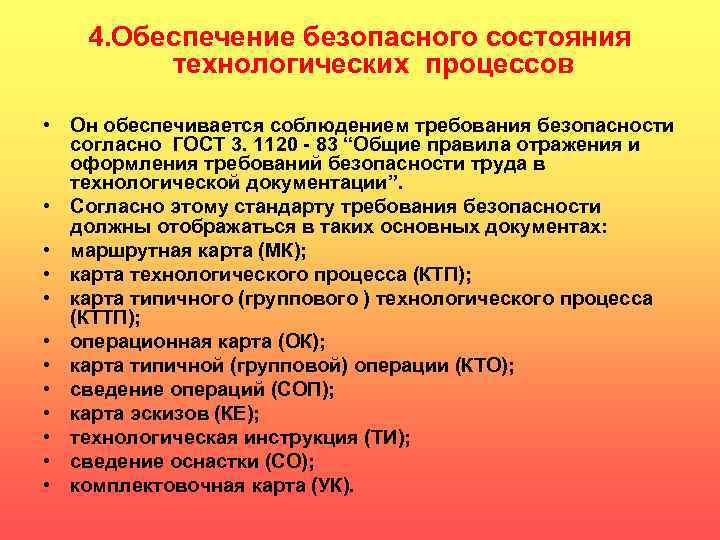 4.Обеспечение безопасного состояния технологических процессов

• Он обеспечивается соблюдением требования безопасности согласно ГОСТ 3. 1120 - 83 “Общие правила отражения и оформления требований безопасности труда в технологической документации”.
• Согласно этому стандарту требования безопасности должны отображаться в таких основных документах:
• маршрутная карта (МК);
• карта технологического процесса (КТП);
• карта типичного (группового ) технологического процесса (КТТП);
• операционная карта (ОК);
• карта типичной (групповой) операции (КТО);
• сведение операций (СОП);
• карта эскизов (КЕ);
• технологическая инструкция (ТИ);
• сведение оснастки (СО);
• комплектовочная карта (УК).